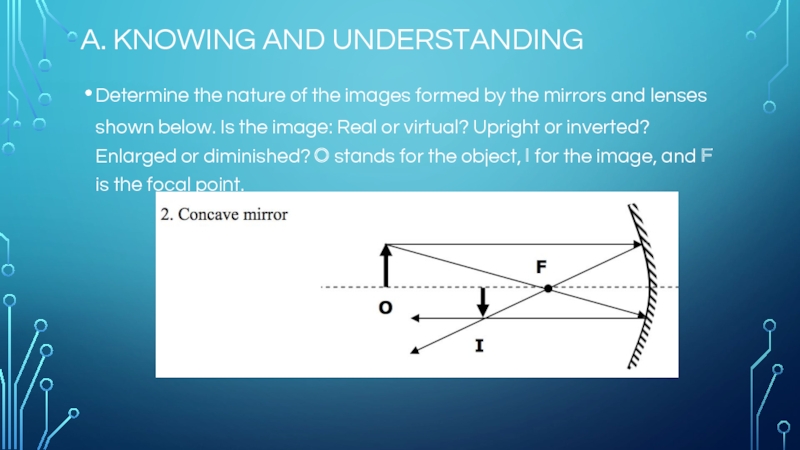 A. KNOWING AND UNDERSTANDING

• Determine the nature of the images formed by the mirrors and lenses shown below. Is the image: Real or virtual? Upright or inverted? Enlarged or diminished? O stands for the object, I for the image, and F is the focal point.

2. Concave mirror

F

O

I